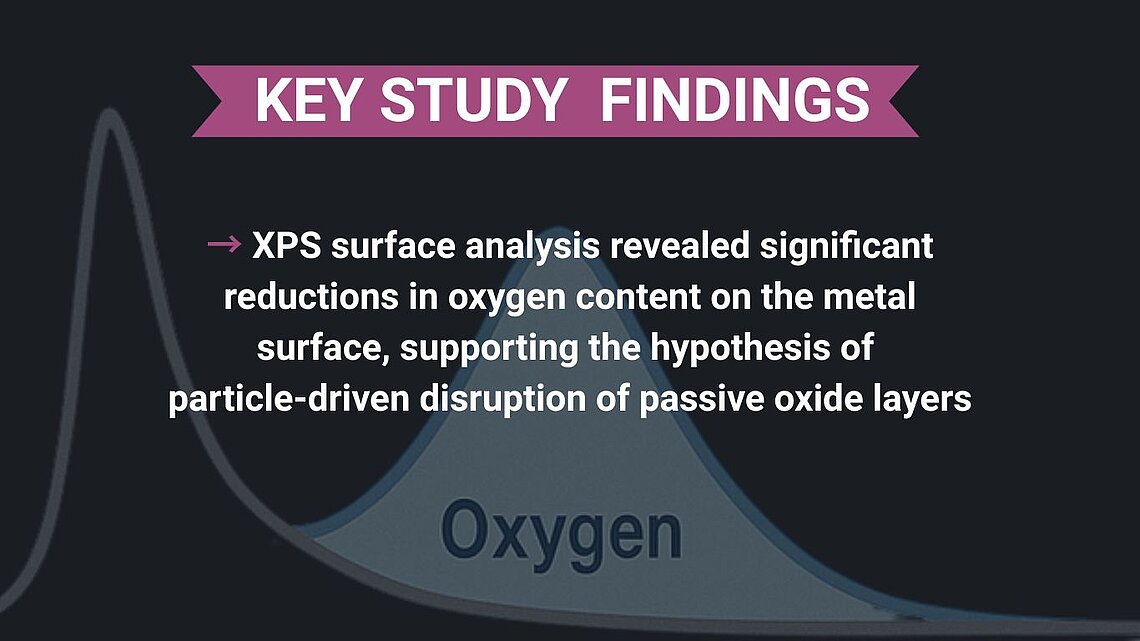 KEY STUDY FINDINGS

→ XPS surface analysis revealed significant reductions in oxygen content on the metal surface, supporting the hypothesis of particle-driven disruption of passive oxide layers

Oxygen